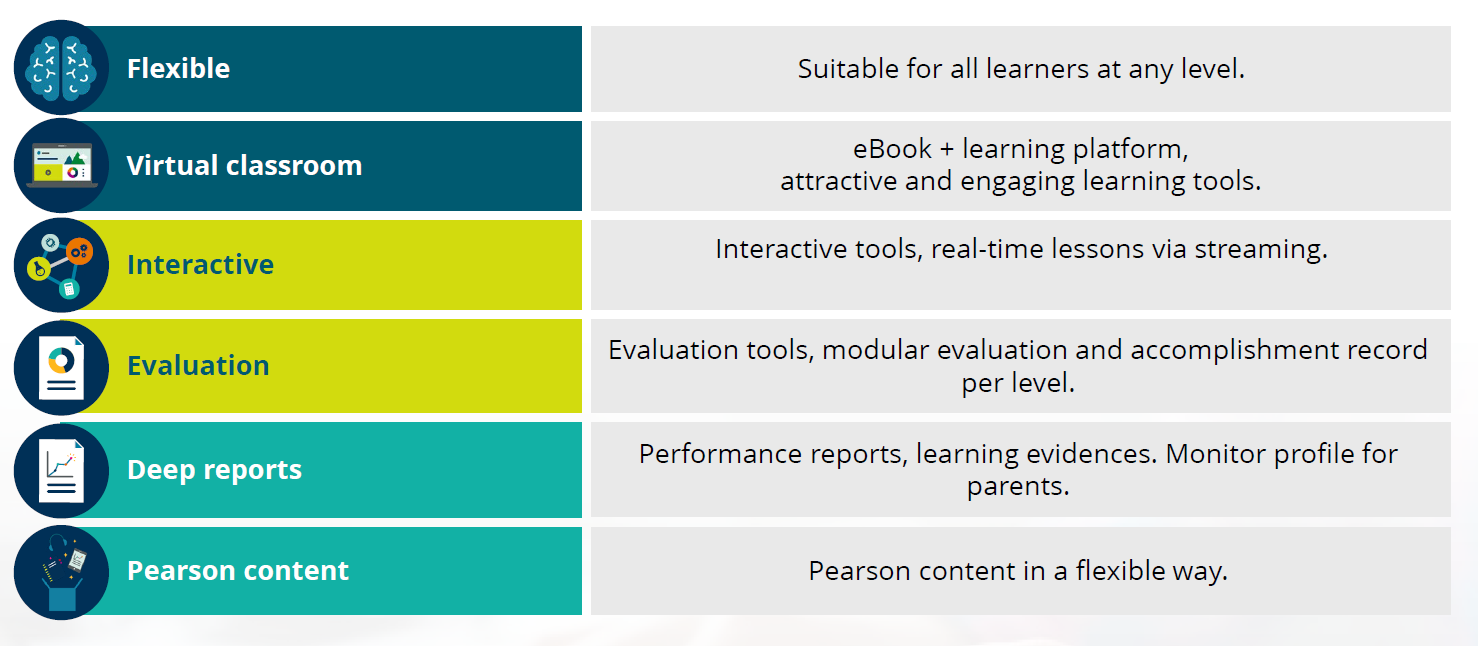 | | |
|---|---|
| Flexible | Suitable for all learners at any level. |
| Virtual classroom | eBook + learning platform, attractive and engaging learning tools. |
| Interactive | Interactive tools, real-time lessons via streaming. |
| Evaluation | Evaluation tools, modular evaluation and accomplishment record per level. |
| Deep reports | Performance reports, learning evidences. Monitor profile for parents. |
| Pearson content | Pearson content in a flexible way. |